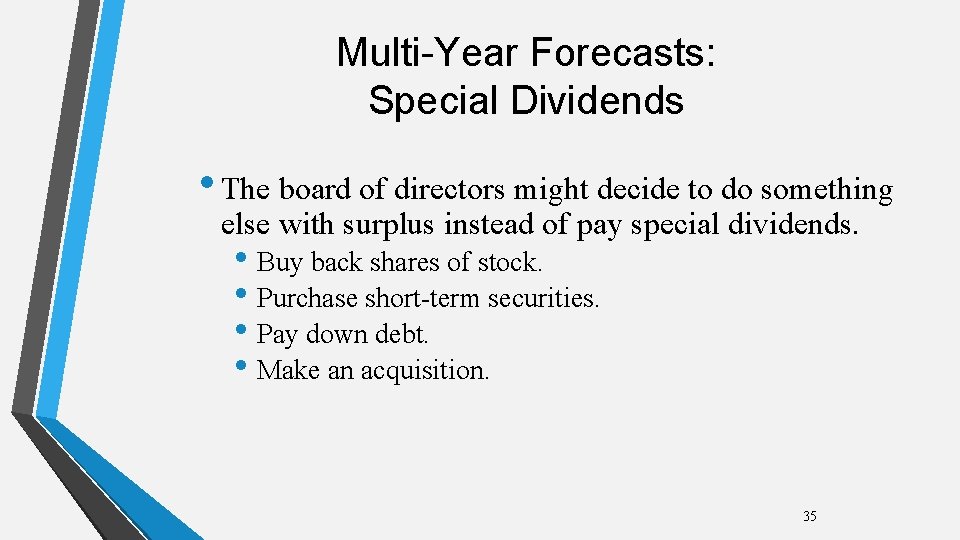 Multi-Year Forecasts: Special Dividends

• The board of directors might decide to do something else with surplus instead of pay special dividends.

• Buy back shares of stock.
• Purchase short-term securities.
• Pay down debt.
• Make an acquisition.

35